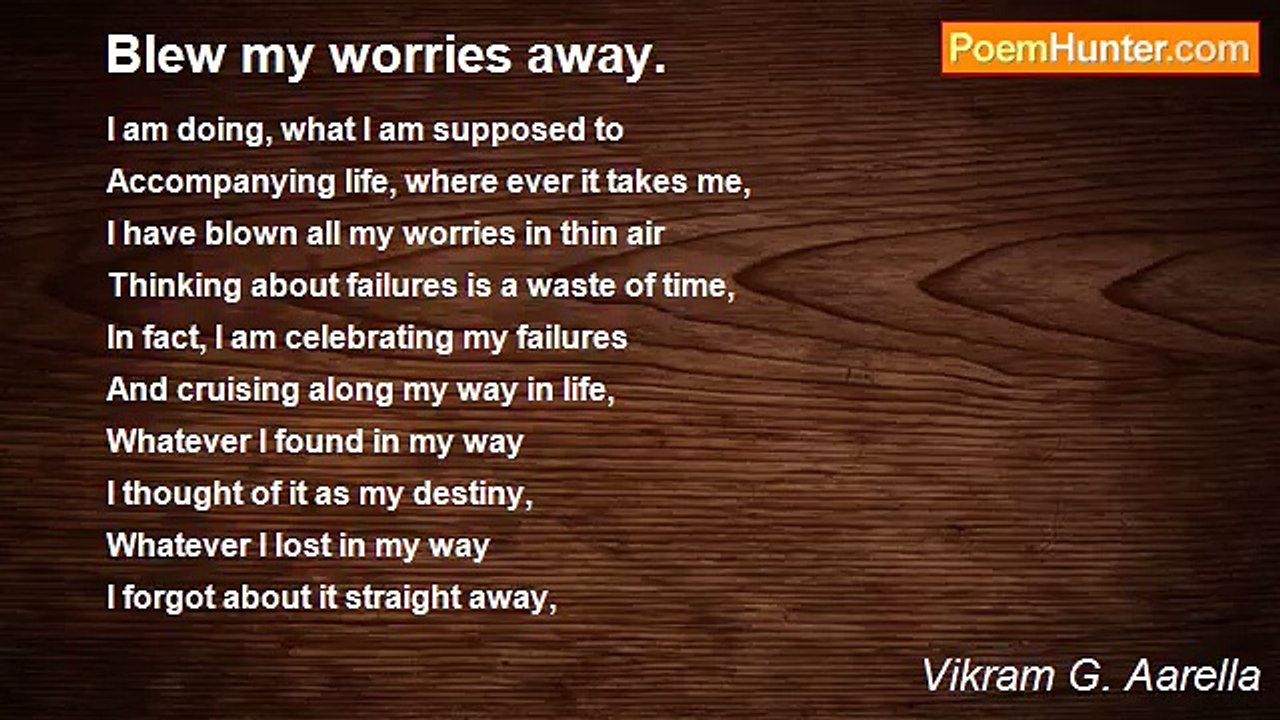 Blew my worries away.

PoemHunter.com

I am doing, what I am supposed to
Accompanying life, where ever it takes me,
I have blown all my worries in thin air
Thinking about failures is a waste of time,
In fact, I am celebrating my failures
And cruising along my way in life,
Whatever I found in my way
I thought of it as my destiny,
Whatever I lost in my way
I forgot about it straight away,

Vikram G. Aarella